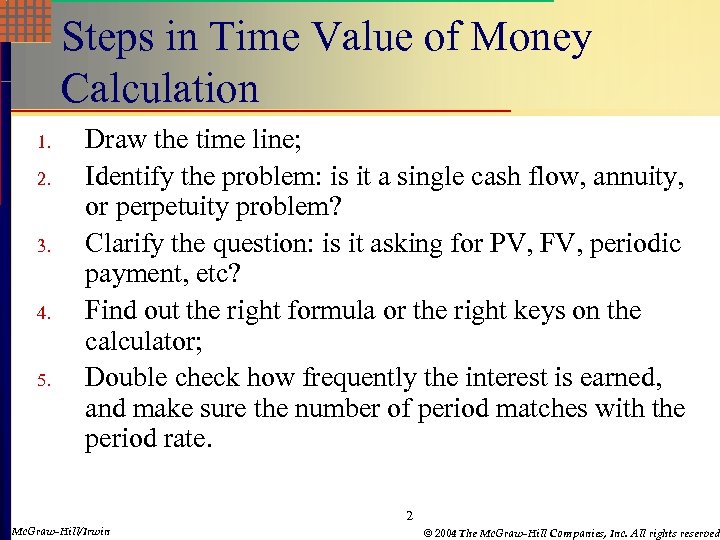 Steps in Time Value of Money Calculation

1. Draw the time line;
2. Identify the problem: is it a single cash flow, annuity, or perpetuity problem?
3. Clarify the question: is it asking for PV, FV, periodic payment, etc?
4. Find out the right formula or the right keys on the calculator;
5. Double check how frequently the interest is earned, and make sure the number of period matches with the period rate.

2

McGraw-Hill/Irwin

© 2004 The McGraw-Hill Companies, Inc. All rights reserved